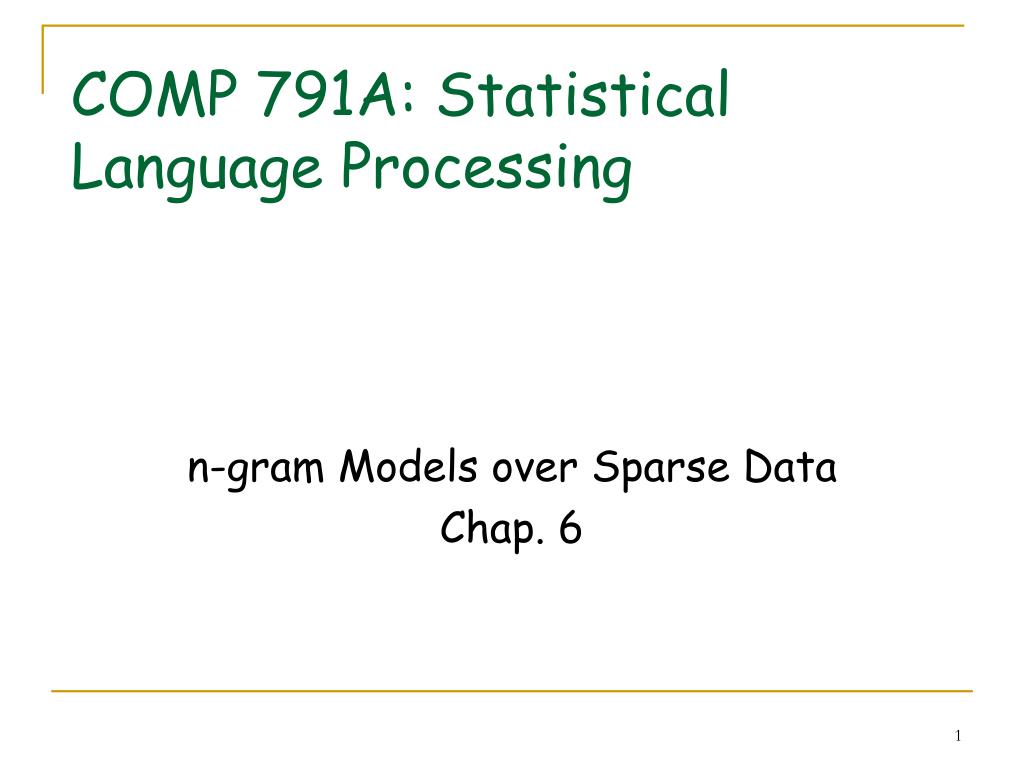 COMP 791A: Statistical Language Processing

n-gram Models over Sparse Data
Chap. 6

1